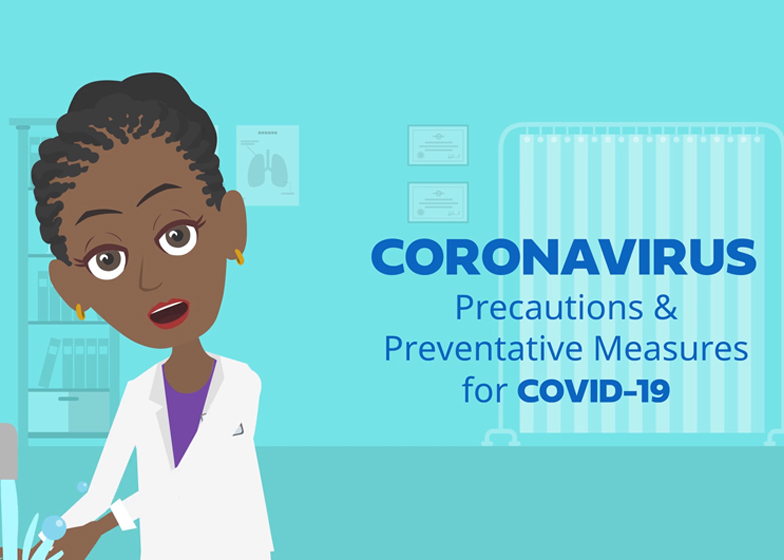 CORONAVIRUS
Precautions & Preventative Measures for COVID-19